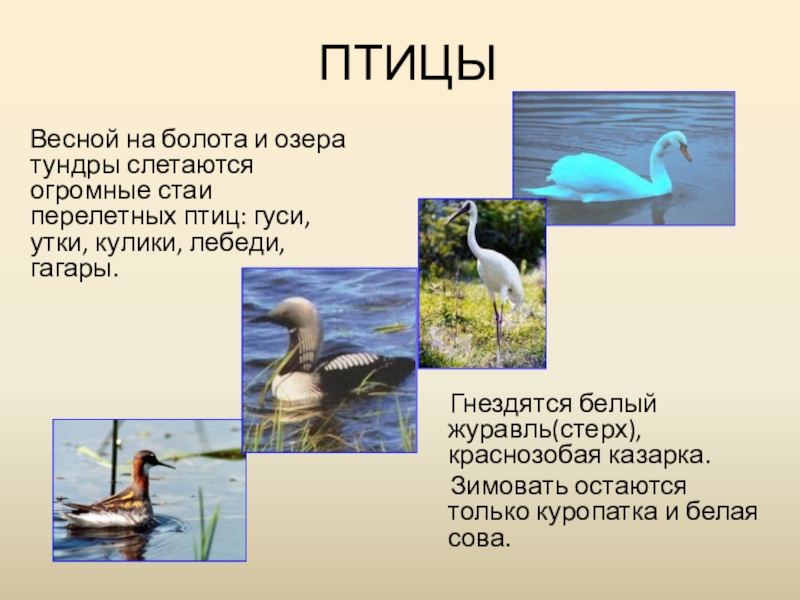 ПТИЦЫ

Весной на болота и озера тундры слетаются огромные стаи перелетных птиц: гуси, утки, кулики, лебеди, гагары.

Гнездятся белый журавль(стерх), краснозобая казарка.

Зимовать остаются только куропатка и белая сова.